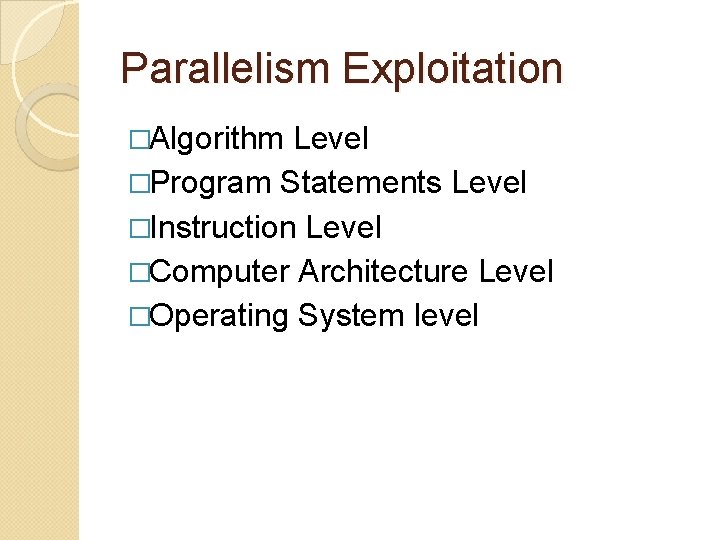 Parallelism Exploitation

□Algorithm Level
□Program Statements Level
□Instruction Level
□Computer Architecture Level
□Operating System level